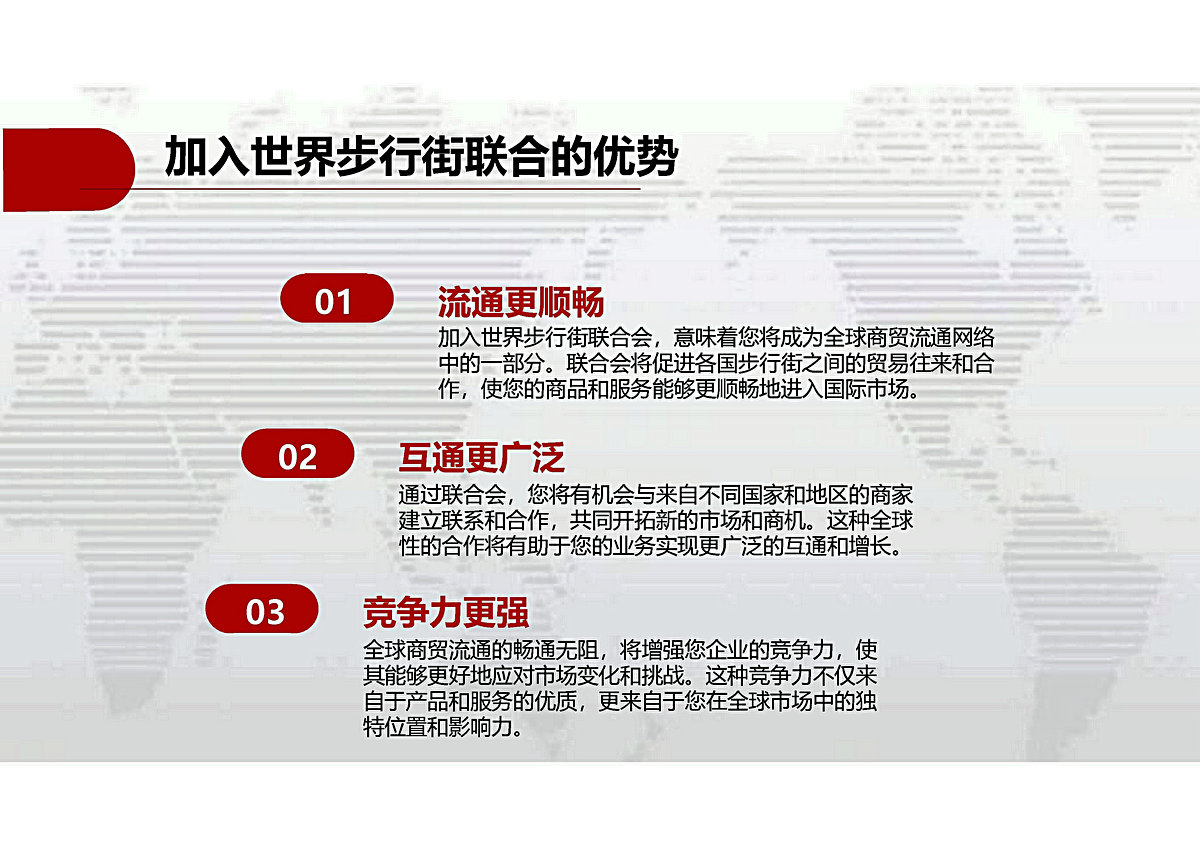 加入世界步行街联合的优势

01

流通更顺畅

加入世界步行街联合会，意味着您将成为全球商贸流通网络中的一部分。联合会将促进各国步行街之间的贸易往来和合作，使您的商品和服务能够更顺畅地进入国际市场。

02

互通更广泛

通过联合会，您将有机会与来自不同国家和地区的商家建立联系和合作，共同开拓新的市场和商机。这种全球性的合作将有助于您的业务实现更广泛的互通和增长。

03

竞争力更强

全球商贸流通的畅通无阻，将增强您企业的竞争力，使其能够更好地应对市场变化和挑战。这种竞争力不仅来自于产品和服务的优质，更来自于您在全球市场中的独特位置和影响力。